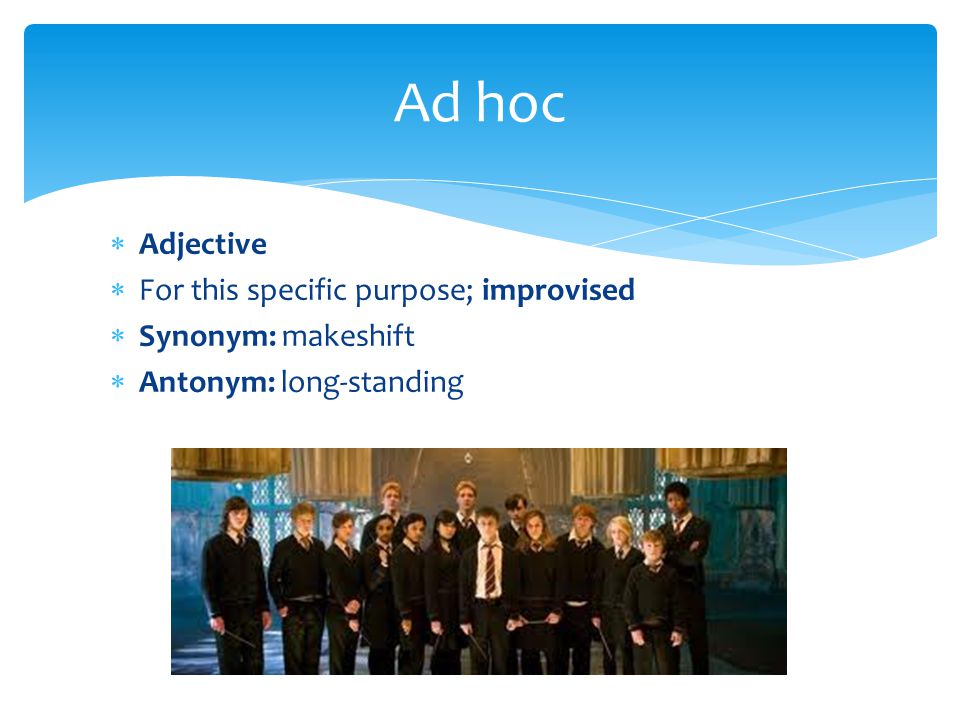 Ad hoc

* Adjective
* For this specific purpose; improvised
* Synonym: makeshift
* Antonym: long-standing